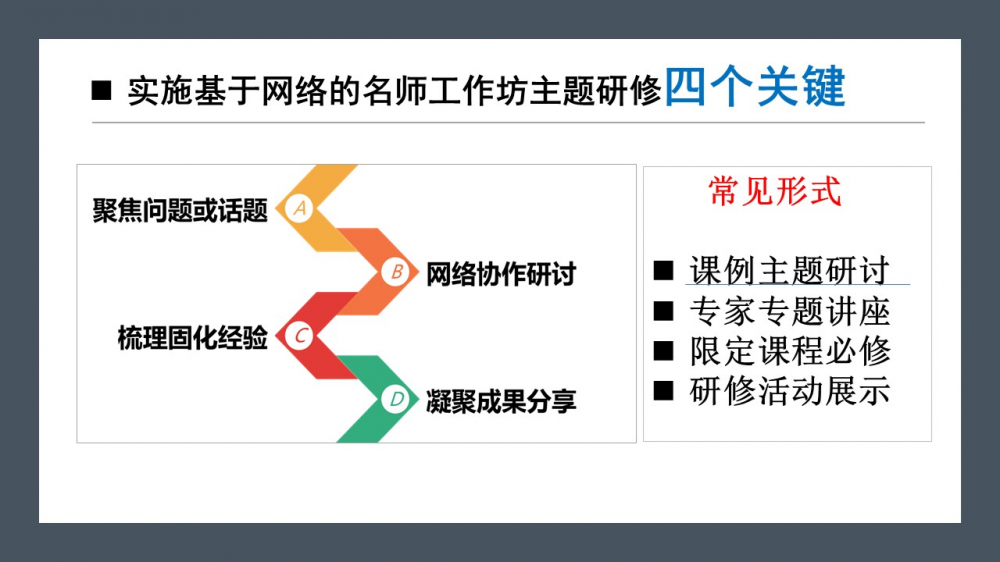 ■ 实施基于网络的名师工作坊主题研修四个关键

聚焦问题或话题 A

B 网络协作研讨

梳理固化经验 C

D 凝聚成果分享

常见形式

■ 课例主题研讨
■ 专家专题讲座
■ 限定课程必修
■ 研修活动展示